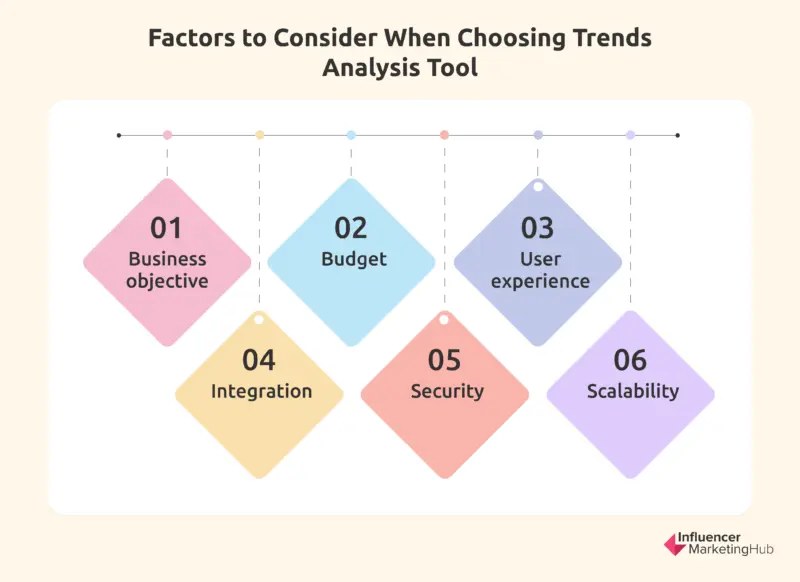 Factors to Consider When Choosing Trends Analysis Tool

01
Business objective

02
Budget

03
User experience

04
Integration

05
Security

06
Scalability

Influencer MarketingHub